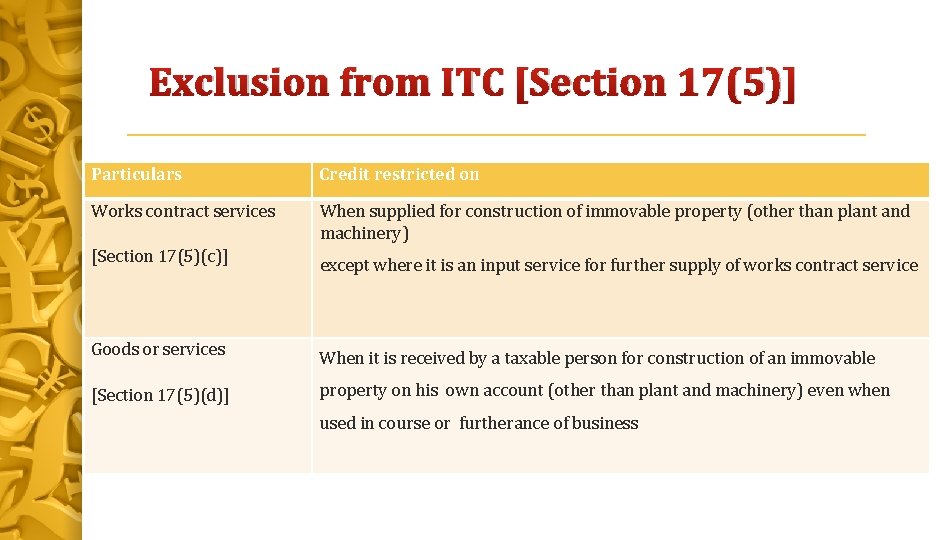 Exclusion from ITC [Section 17(5)]

| Particulars | Credit restricted on |
|---|---|
| Works contract services [Section 17(5)(c)] | When supplied for construction of immovable property (other than plant and machinery) except where it is an input service for further supply of works contract service |
| Goods or services [Section 17(5)(d)] | When it is received by a taxable person for construction of an immovable property on his own account (other than plant and machinery) even when used in course or furtherance of business |